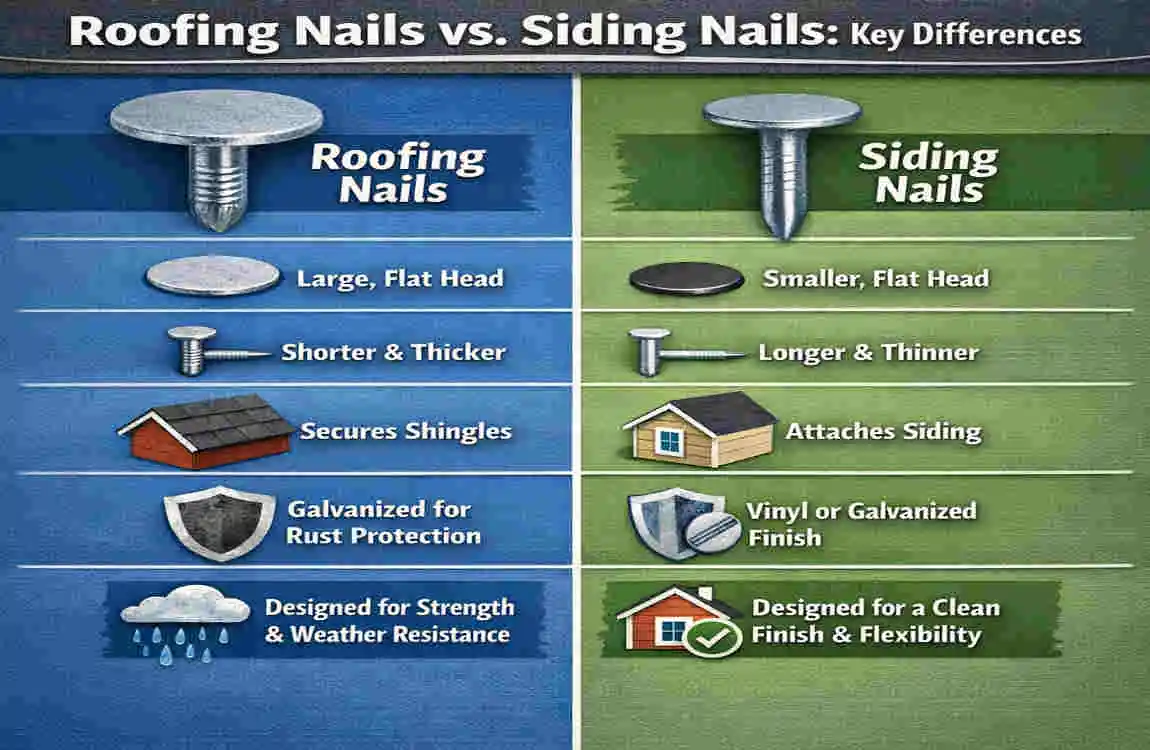 Roofing Nails vs. Siding Nails: Key Differences

Roofing Nails

Large, Flat Head

Shorter & Thicker

Secures Shingles

Galvanized for Rust Protection

Designed for Strength & Weather Resistance

Siding Nails

Smaller, Flat Head

Longer & Thinner

Attaches Siding

Vinyl or Galvanized Finish

Designed for a Clean Finish & Flexibility